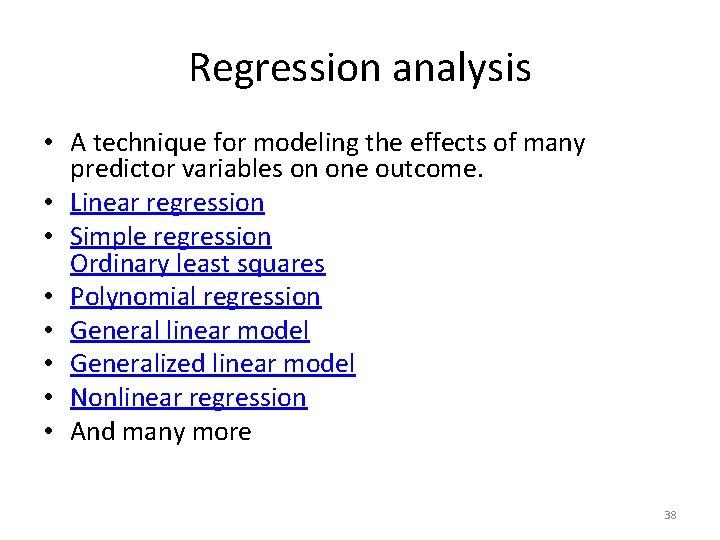 Regression analysis

• A technique for modeling the effects of many predictor variables on one outcome.
• Linear regression
• Simple regression
Ordinary least squares
• Polynomial regression
• General linear model
• Generalized linear model
• Nonlinear regression
• And many more

38